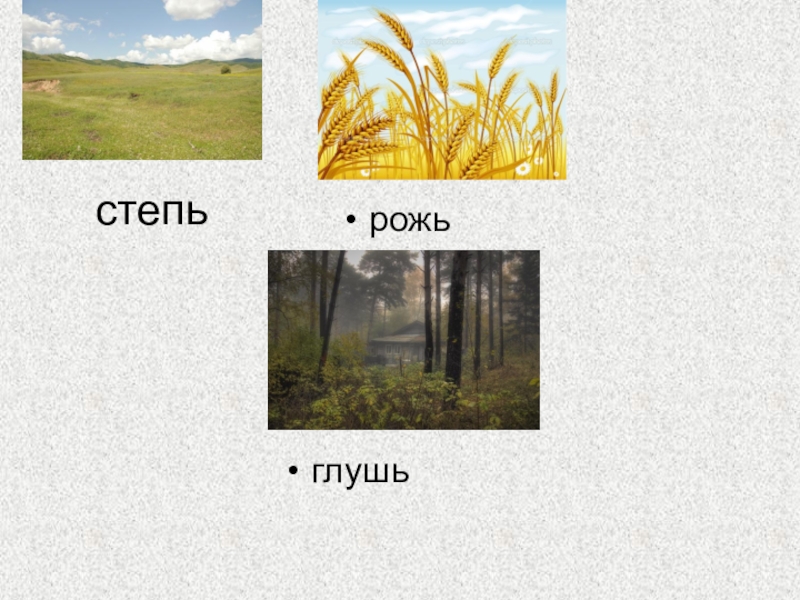 степь

• рожь

• глушь